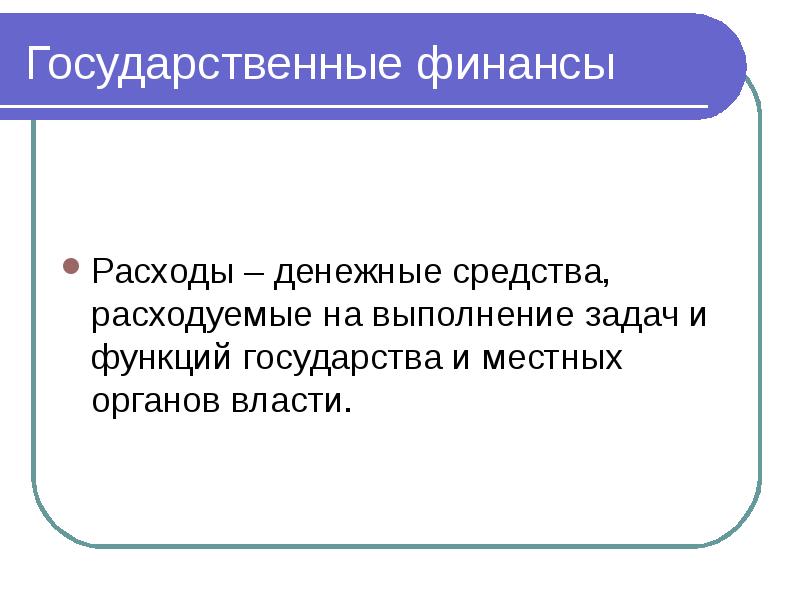 Государственные финансы

Расходы – денежные средства, расходуемые на выполнение задач и функций государства и местных органов власти.